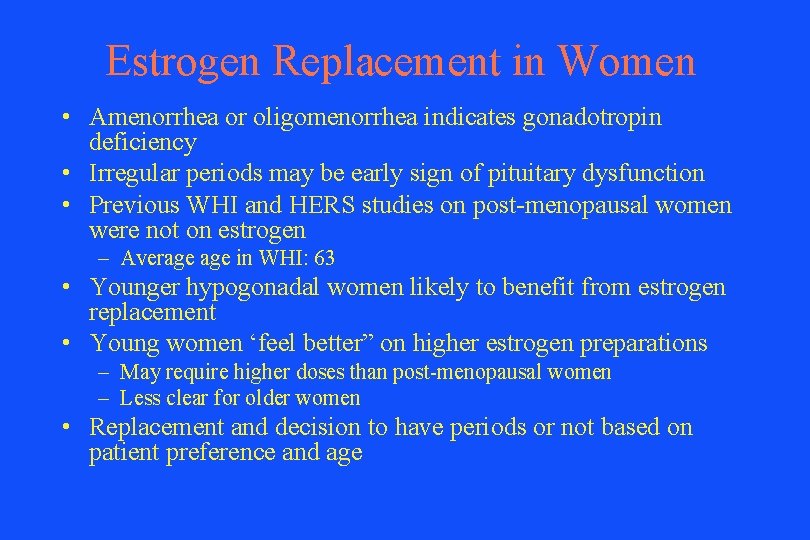 Estrogen Replacement in Women

• Amenorrhea or oligomenorrhea indicates gonadotropin deficiency
• Irregular periods may be early sign of pituitary dysfunction
• Previous WHI and HERS studies on post-menopausal women were not on estrogen
– Average age in WHI: 63
• Younger hypogonadal women likely to benefit from estrogen replacement
• Young women ‘feel better” on higher estrogen preparations
– May require higher doses than post-menopausal women
– Less clear for older women
• Replacement and decision to have periods or not based on patient preference and age